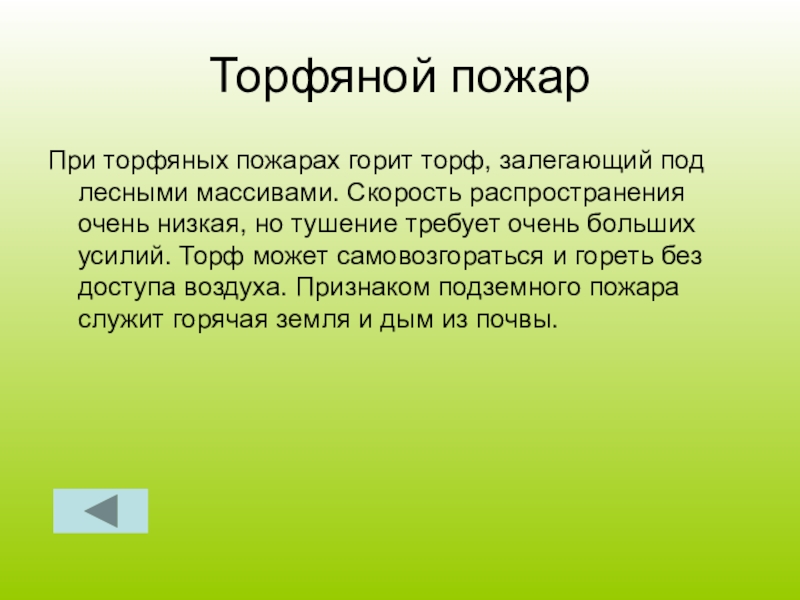 Торфяной пожар

При торфяных пожарах горит торф, залегающий под лесными массивами. Скорость распространения очень низкая, но тушение требует очень больших усилий. Торф может самовозгораться и гореть без доступа воздуха. Признаком подземного пожара служит горячая земля и дым из почвы.